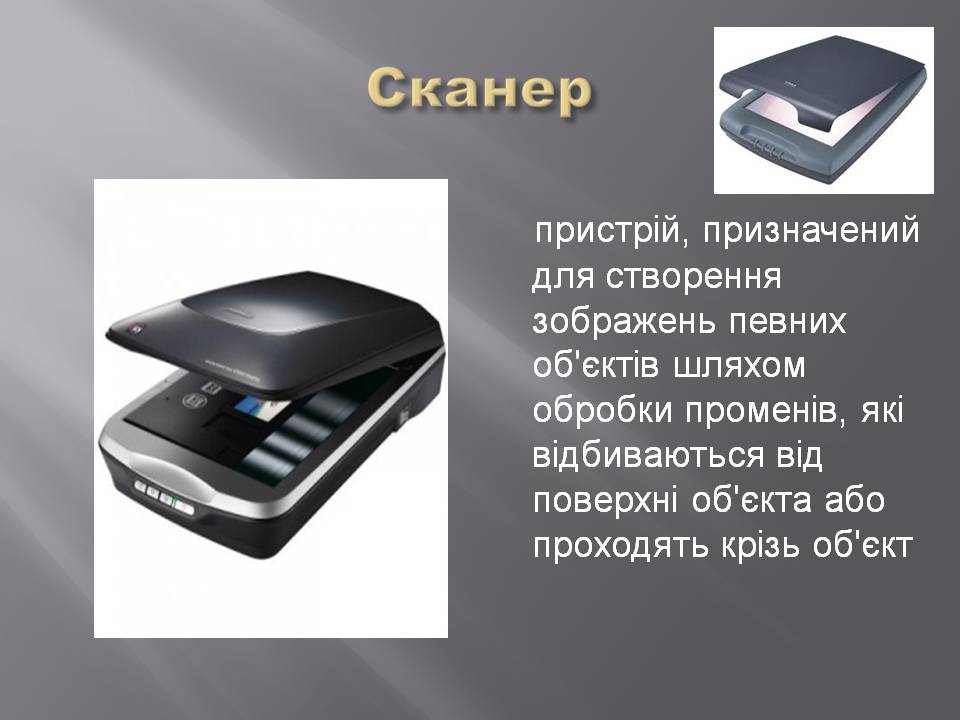 Сканер

пристрій, призначений для створення зображень певних об'єктів шляхом обробки променів, які відбиваються від поверхні об'єкта або проходять крізь об'єкт